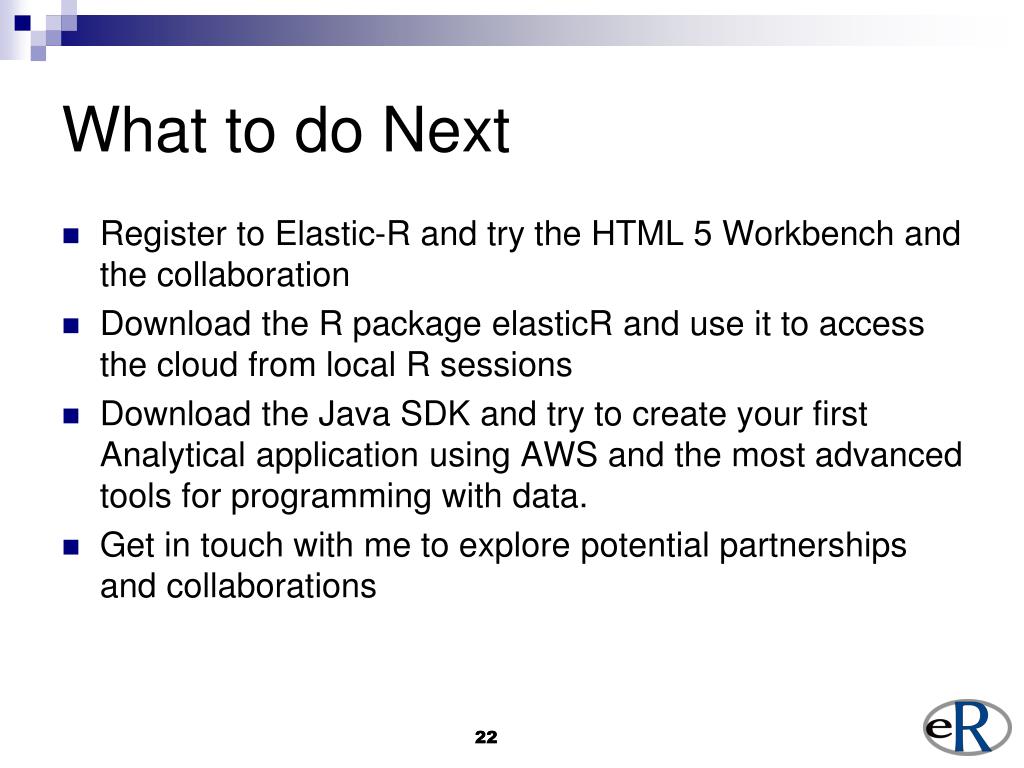 What to do Next

- Register to Elastic-R and try the HTML 5 Workbench and the collaboration
- Download the R package elasticR and use it to access the cloud from local R sessions
- Download the Java SDK and try to create your first Analytical application using AWS and the most advanced tools for programming with data.
- Get in touch with me to explore potential partnerships and collaborations

22

eR